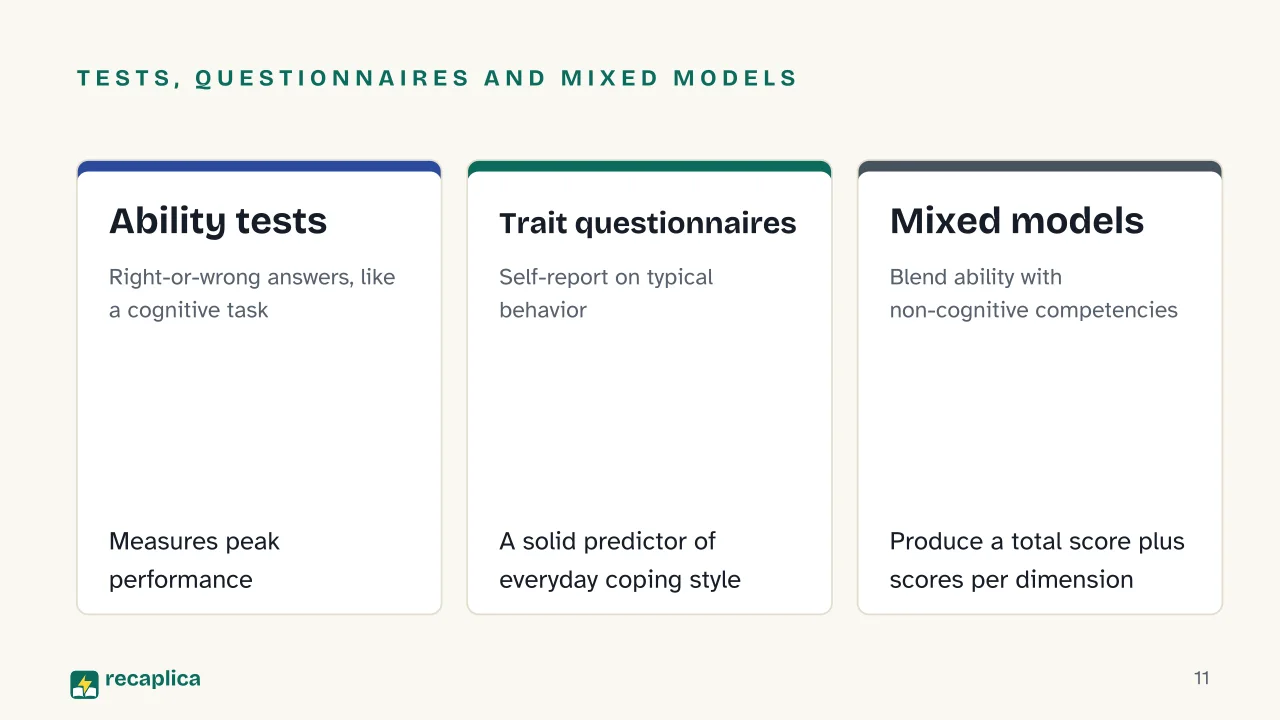 TESTS, QUESTIONNAIRES AND MIXED MODELS

Ability tests

Right-or-wrong answers, like a cognitive task

Measures peak performance

Trait questionnaires

Self-report on typical behavior

A solid predictor of everyday coping style

Mixed models

Blend ability with non-cognitive competencies

Produce a total score plus scores per dimension

recaplica

11